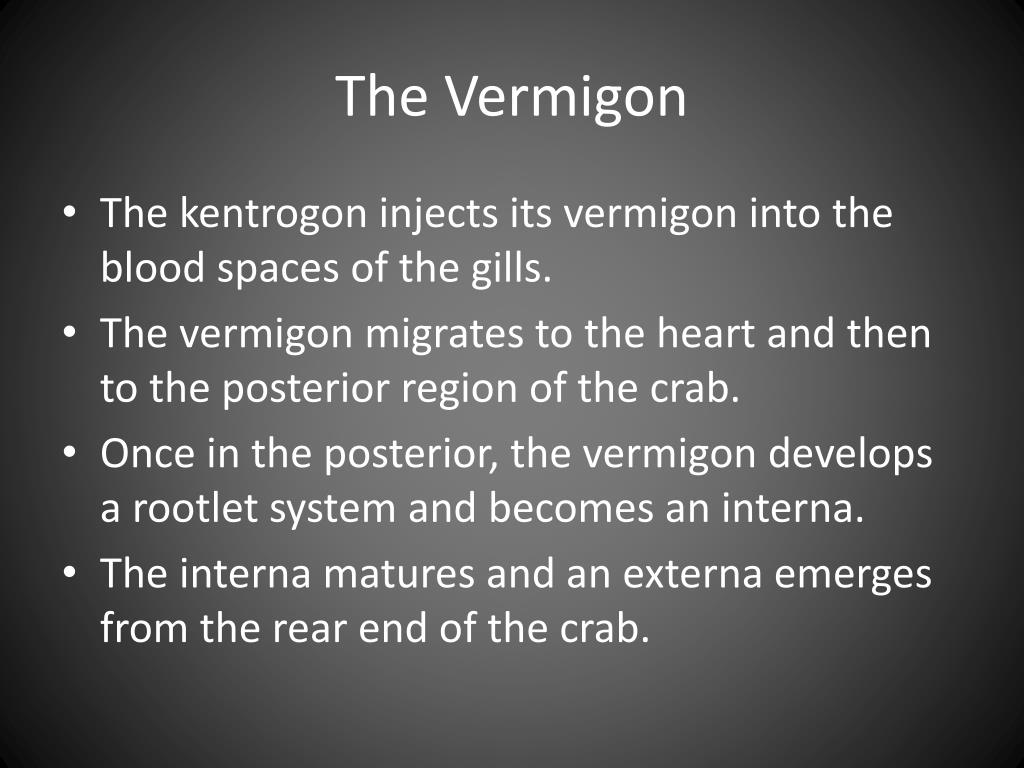 The Vermigon

• The kentrogon injects its vermigon into the blood spaces of the gills.
• The vermigon migrates to the heart and then to the posterior region of the crab.
• Once in the posterior, the vermigon develops a rootlet system and becomes an interna.
• The interna matures and an externa emerges from the rear end of the crab.